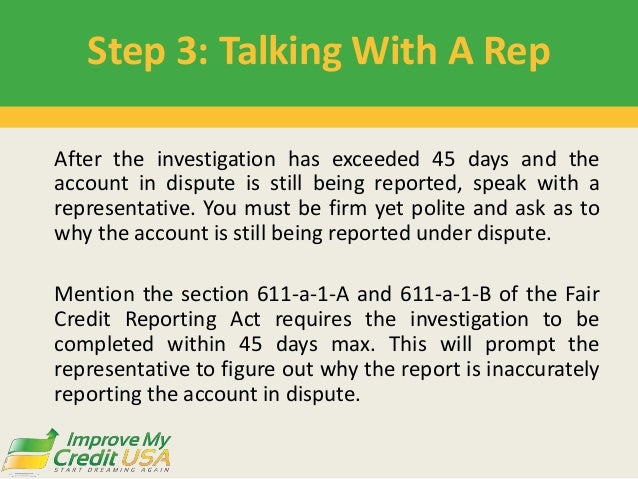 Step 3: Talking With A Rep

After the investigation has exceeded 45 days and the account in dispute is still being reported, speak with a representative. You must be firm yet polite and ask as to why the account is still being reported under dispute.

Mention the section 611-a-1-A and 611-a-1-B of the Fair Credit Reporting Act requires the investigation to be completed within 45 days max. This will prompt the representative to figure out why the report is inaccurately reporting the account in dispute.

Improve My Credit USA
START DREAMING AGAIN